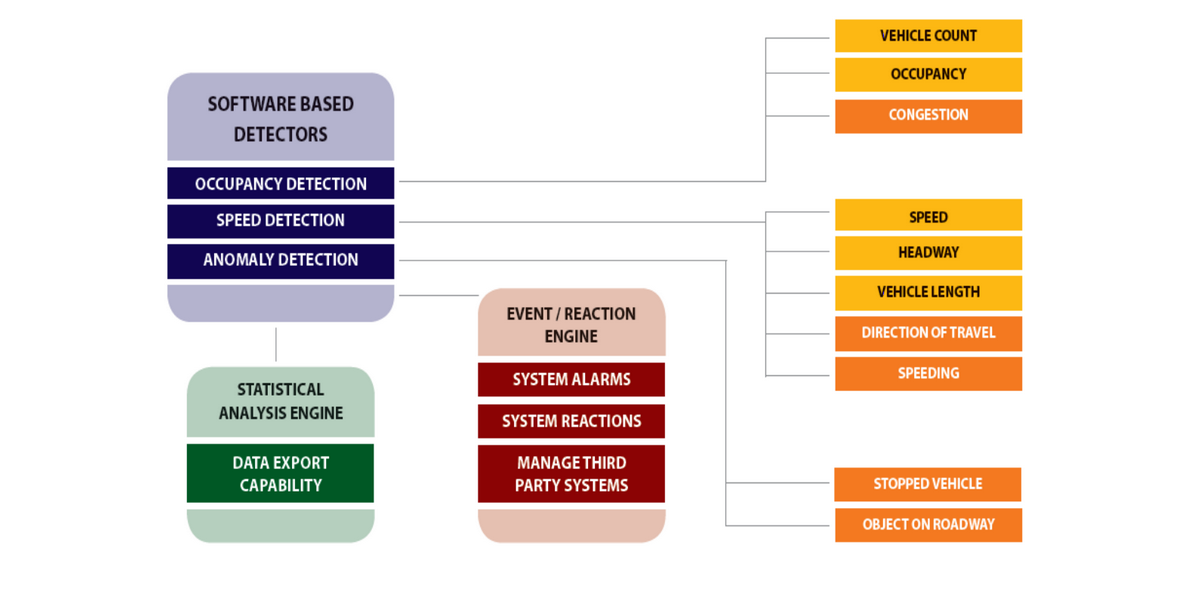 SOFTWARE BASED DETECTORS

OCCUPANCY DETECTION

SPEED DETECTION

ANOMALY DETECTION

STATISTICAL ANALYSIS ENGINE

DATA EXPORT CAPABILITY

EVENT / REACTION ENGINE

SYSTEM ALARMS

SYSTEM REACTIONS

MANAGE THIRD PARTY SYSTEMS

VEHICLE COUNT

OCCUPANCY

CONGESTION

SPEED

HEADWAY

VEHICLE LENGTH

DIRECTION OF TRAVEL

SPEEDING

STOPPED VEHICLE

OBJECT ON ROADWAY